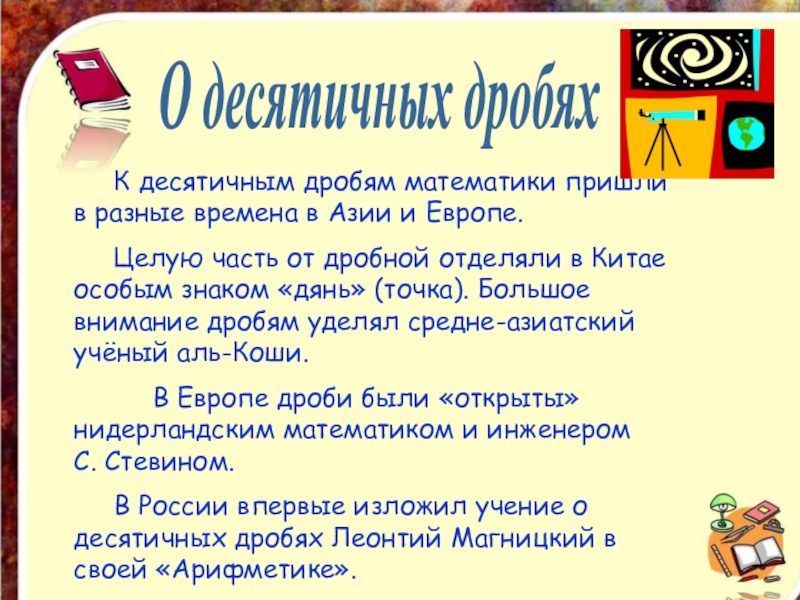 О десятичных дробях

К десятичным дробям математики пришли в разные времена в Азии и Европе.

Целую часть от дробной отделяли в Китае особым знаком «дянь» (точка). Большое внимание дробям уделял средне-азиатский учёный аль-Коши.

В Европе дроби были «открыты» нидерландским математиком и инженером С. Стевином.

В России впервые изложил учение о десятичных дробях Леонтий Магницкий в своей «Арифметике».